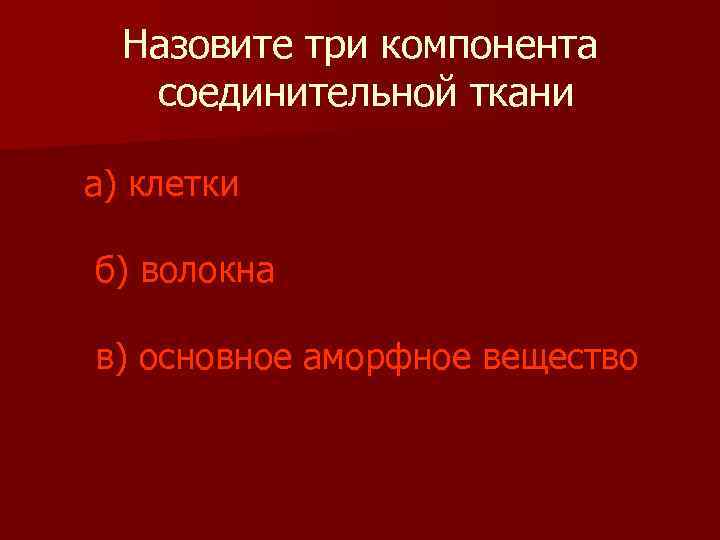 Назовите три компонента соединительной ткани

а) клетки

б) волокна

в) основное аморфное вещество